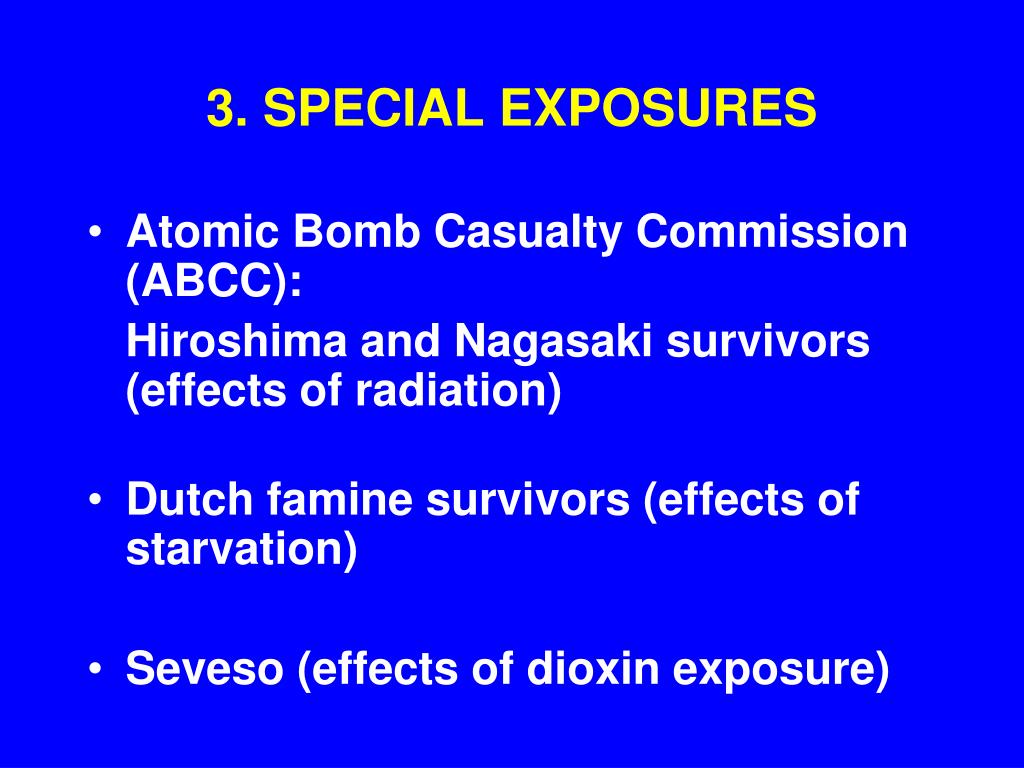 3. SPECIAL EXPOSURES

• Atomic Bomb Casualty Commission (ABCC):
Hiroshima and Nagasaki survivors (effects of radiation)

• Dutch famine survivors (effects of starvation)

• Seveso (effects of dioxin exposure)